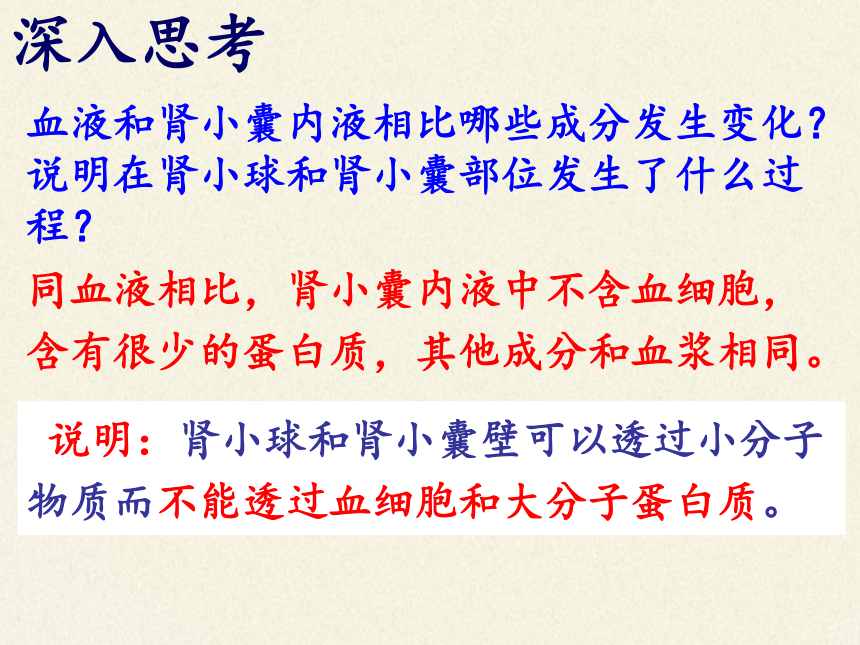 深入思考

血液和肾小囊内液相比哪些成分发生变化？说明在肾小球和肾小囊部位发生了什么过程？

同血液相比，肾小囊内液中不含血细胞，含有很少的蛋白质，其他成分和血浆相同。

说明：肾小球和肾小囊壁可以透过小分子物质而不能透过血细胞和大分子蛋白质。